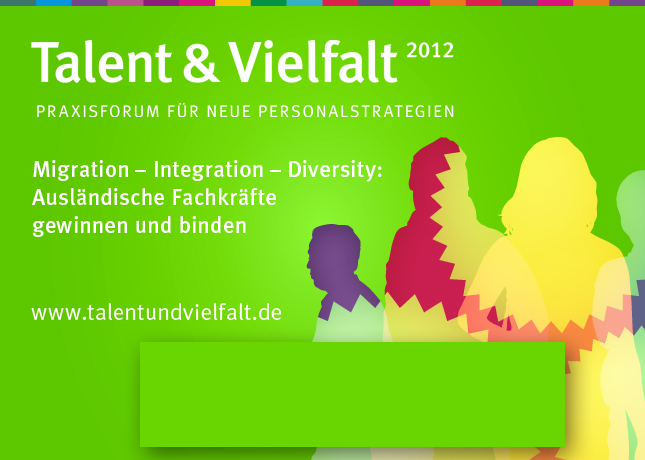 Talent & Vielfalt 2012

PRAXISFORUM FÜR NEUE PERSONALSTRATEGIEN

Migration – Integration – Diversity: Ausländische Fachkräfte gewinnen und binden

www.talentundvielfalt.de